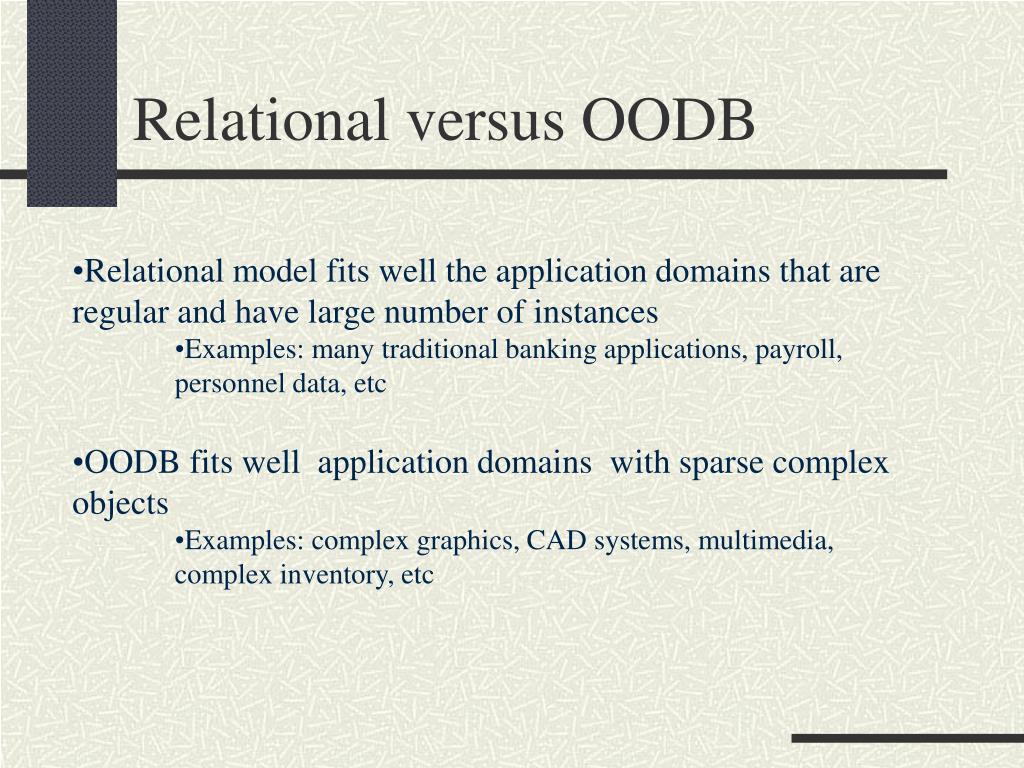 Relational versus OODB

•Relational model fits well the application domains that are regular and have large number of instances

•Examples: many traditional banking applications, payroll, personnel data, etc

•OODB fits well application domains with sparse complex objects

•Examples: complex graphics, CAD systems, multimedia, complex inventory, etc